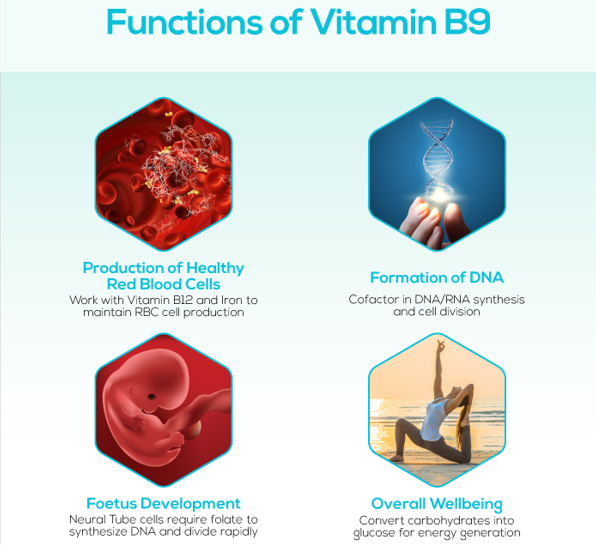 Functions of Vitamin B9

Production of Healthy Red Blood Cells
Work with Vitamin B12 and Iron to maintain RBC cell production

Formation of DNA
Cofactor in DNA/RNA synthesis and cell division

Foetus Development
Neural Tube cells require folate to synthesize DNA and divide rapidly

Overall Wellbeing
Convert carbohydrates into glucose for energy generation